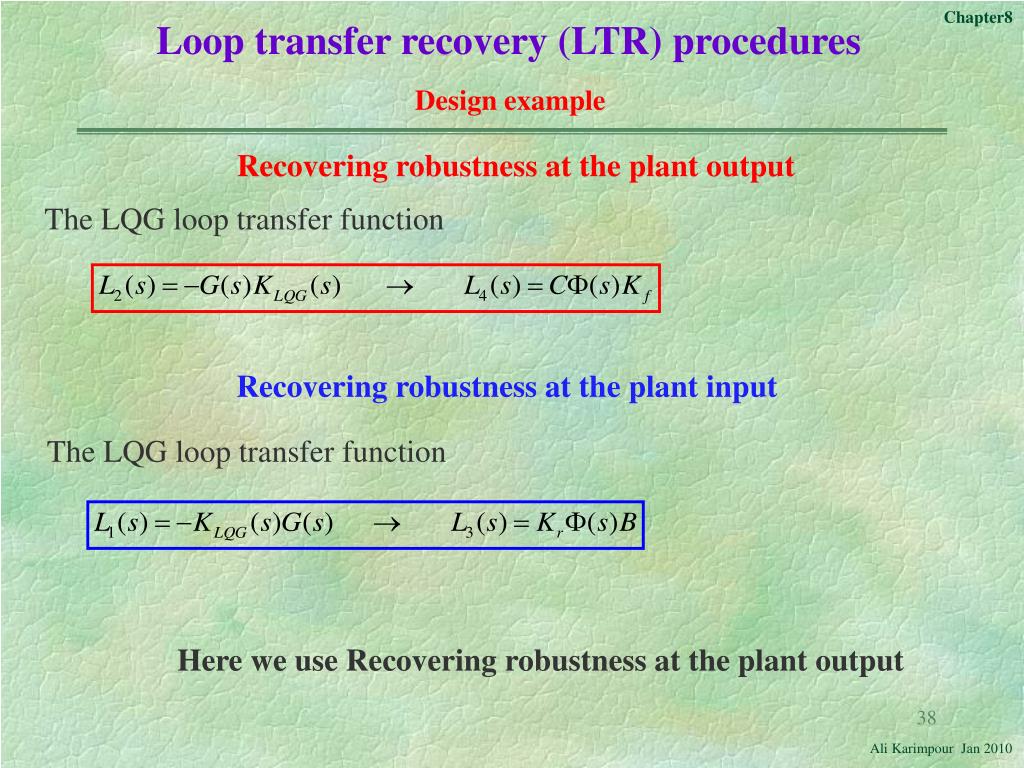 Chapter8

Loop transfer recovery (LTR) procedures

Design example

Recovering robustness at the plant output

The LQG loop transfer function

$L_2(s) = -G(s)K_{LQG}(s) \quad \rightarrow \quad L_4(s) = C\Phi(s)K_f$

Recovering robustness at the plant input

The LQG loop transfer function

$L_1(s) = -K_{LQG}(s)G(s) \quad \rightarrow \quad L_3(s) = K_r\Phi(s)B$

Here we use Recovering robustness at the plant output

38

Ali Karimpour Jan 2010